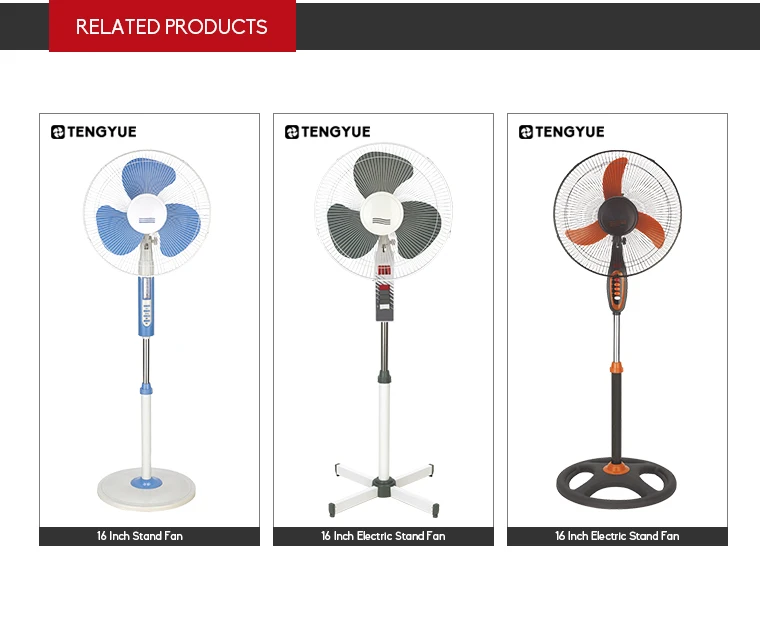 RELATED PRODUCTS

TENGYUE

16 Inch Stand Fan

TENGYUE

16 Inch Electric Stand Fan

TENGYUE

16 Inch Electric Stand Fan